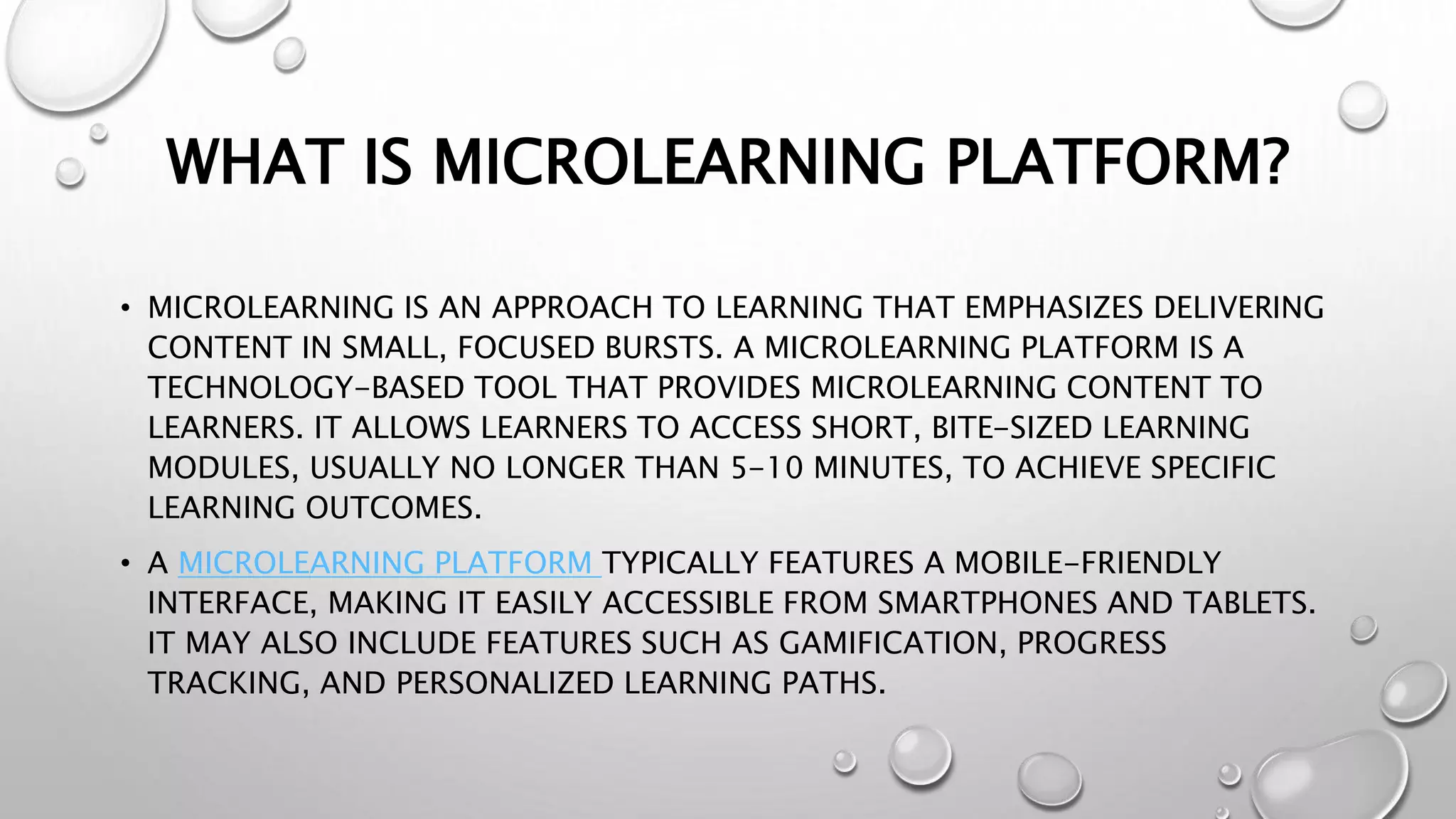 WHAT IS MICROLEARNING PLATFORM?

• MICROLEARNING IS AN APPROACH TO LEARNING THAT EMPHASIZES DELIVERING CONTENT IN SMALL, FOCUSED BURSTS. A MICROLEARNING PLATFORM IS A TECHNOLOGY-BASED TOOL THAT PROVIDES MICROLEARNING CONTENT TO LEARNERS. IT ALLOWS LEARNERS TO ACCESS SHORT, BITE-SIZED LEARNING MODULES, USUALLY NO LONGER THAN 5-10 MINUTES, TO ACHIEVE SPECIFIC LEARNING OUTCOMES.

• A MICROLEARNING PLATFORM TYPICALLY FEATURES A MOBILE-FRIENDLY INTERFACE, MAKING IT EASILY ACCESSIBLE FROM SMARTPHONES AND TABLETS. IT MAY ALSO INCLUDE FEATURES SUCH AS GAMIFICATION, PROGRESS TRACKING, AND PERSONALIZED LEARNING PATHS.